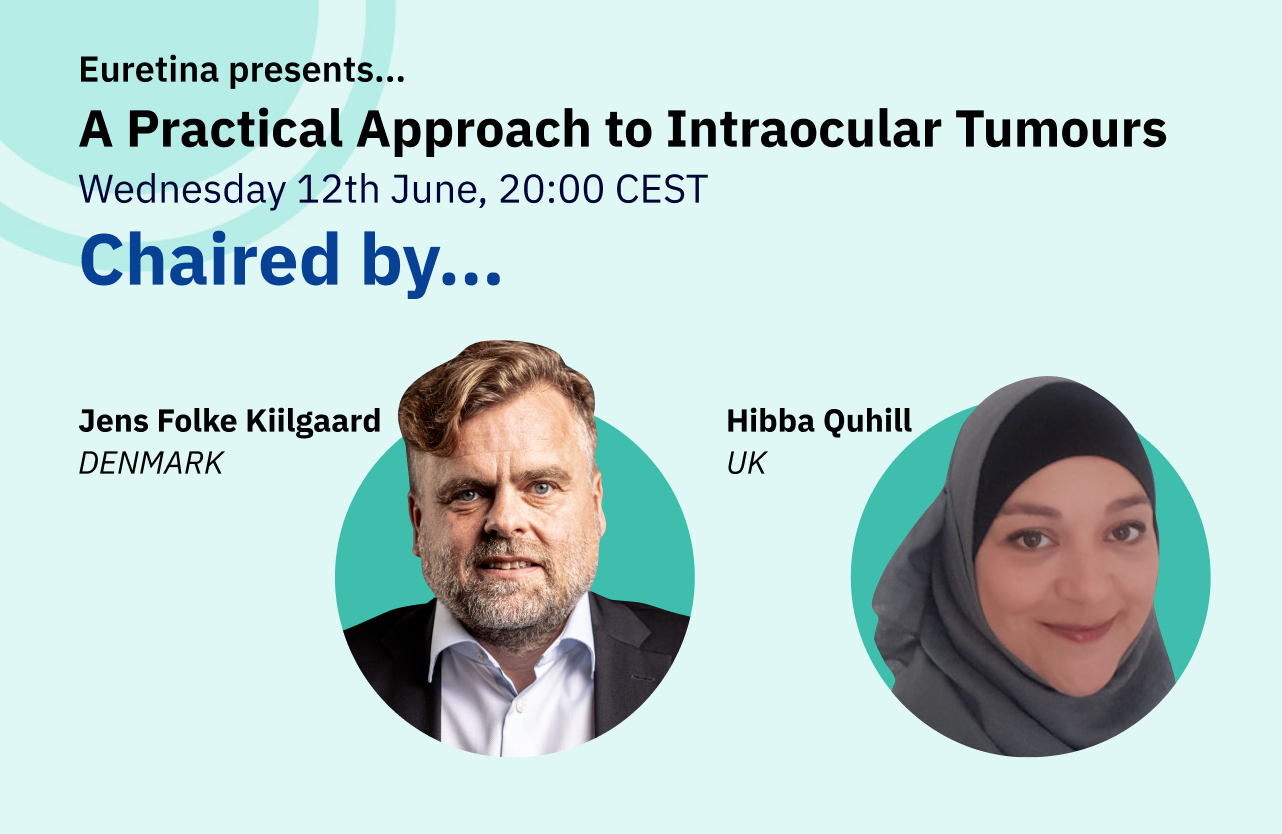 Euretina presents...
A Practical Approach to Intraocular Tumours
Wednesday 12th June, 20:00 CEST
Chaired by...

Jens Folke Kiilgaard
DENMARK

Hibba Quhill
UK